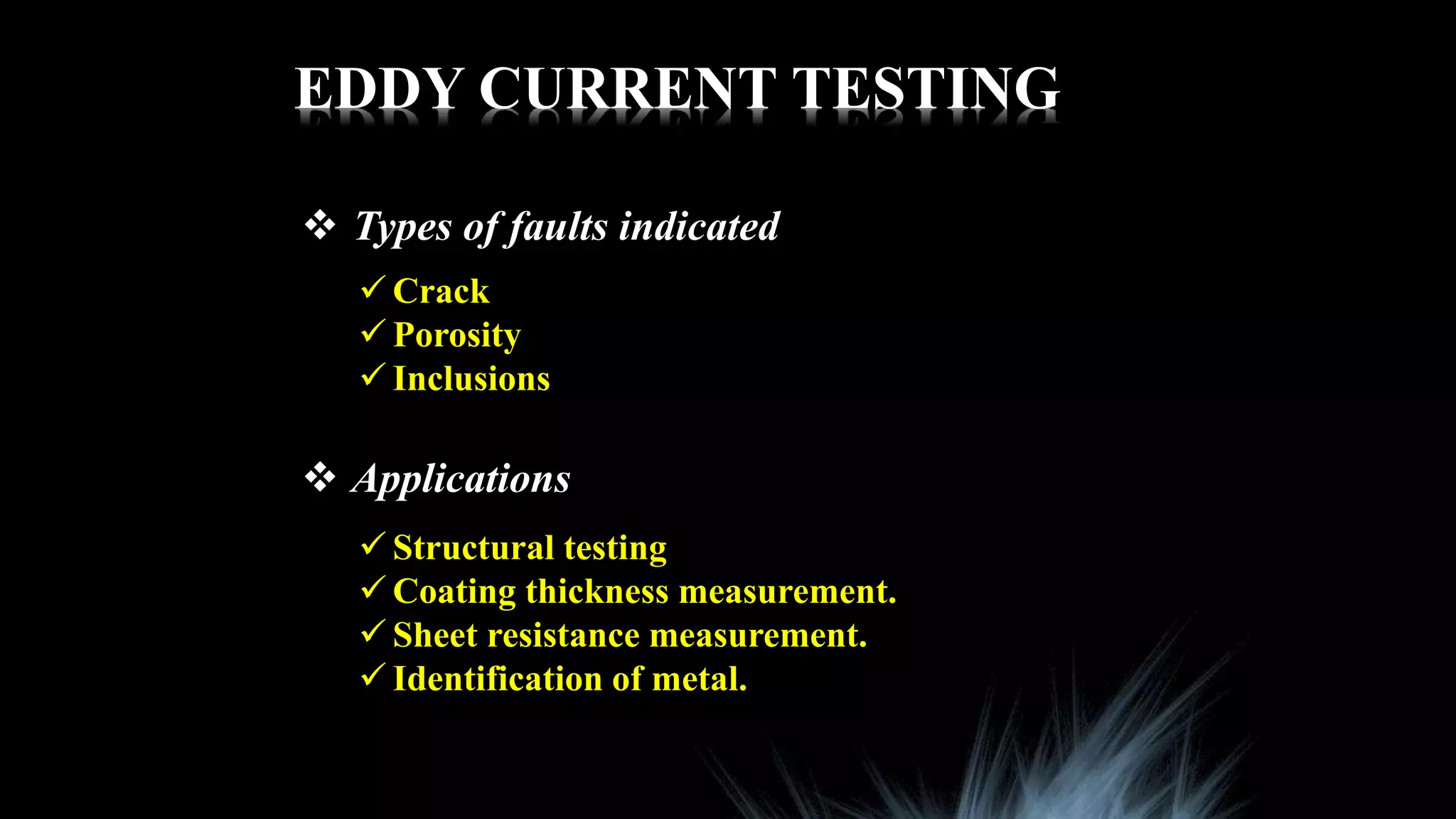 EDDY CURRENT TESTING

❖ Types of faults indicated

✓ Crack
✓ Porosity
✓ Inclusions

❖ Applications

✓ Structural testing
✓ Coating thickness measurement.
✓ Sheet resistance measurement.
✓ Identification of metal.